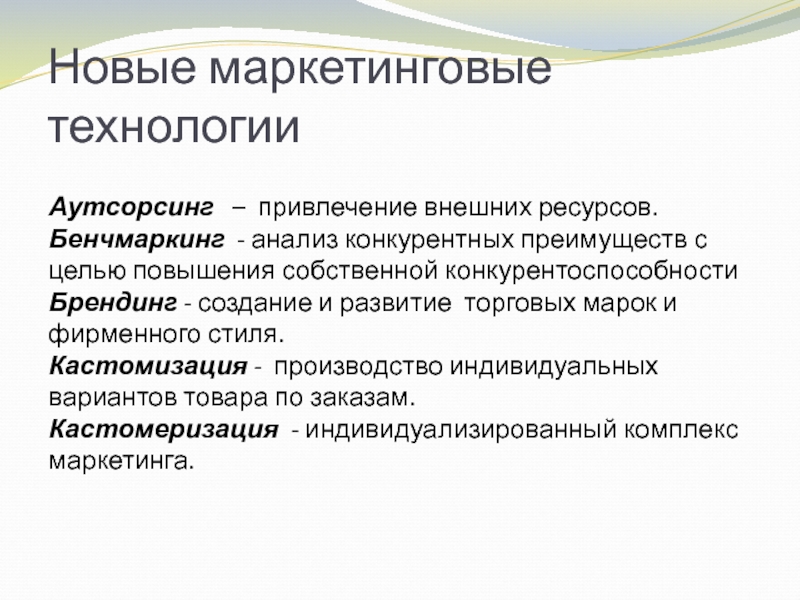 Новые маркетинговые технологии

Аутсорсинг – привлечение внешних ресурсов.
Бенчмаркинг - анализ конкурентных преимуществ с целью повышения собственной конкурентоспособности
Брендинг - создание и развитие торговых марок и фирменного стиля.
Кастомизация - производство индивидуальных вариантов товара по заказам.
Кастомеризация - индивидуализированный комплекс маркетинга.